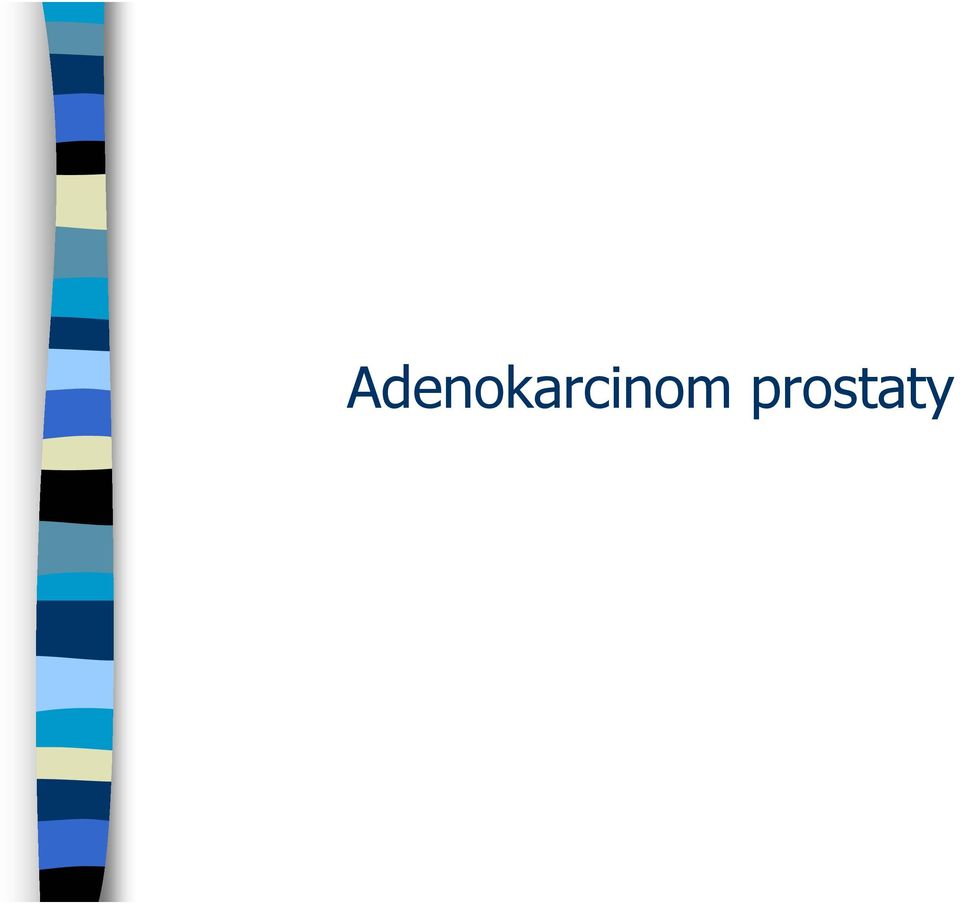 Adenokarcinom prostaty